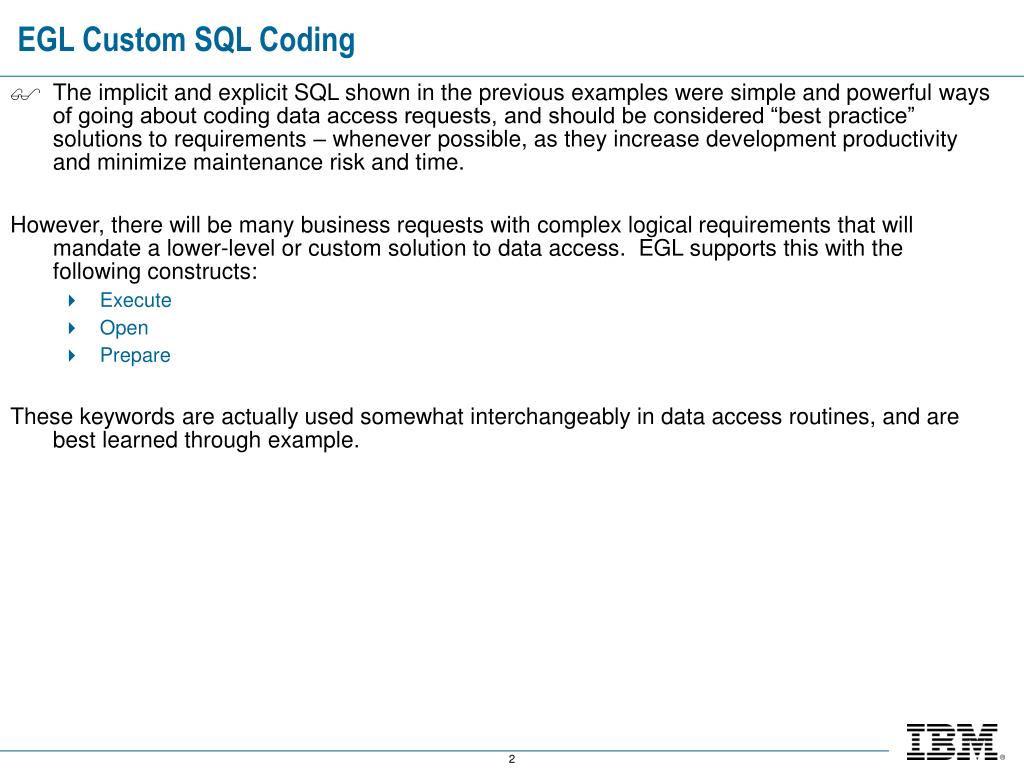 EGL Custom SQL Coding

The implicit and explicit SQL shown in the previous examples were simple and powerful ways of going about coding data access requests, and should be considered “best practice” solutions to requirements – whenever possible, as they increase development productivity and minimize maintenance risk and time.

However, there will be many business requests with complex logical requirements that will mandate a lower-level or custom solution to data access. EGL supports this with the following constructs:

Execute
Open
Prepare

These keywords are actually used somewhat interchangeably in data access routines, and are best learned through example.

2

IBM®